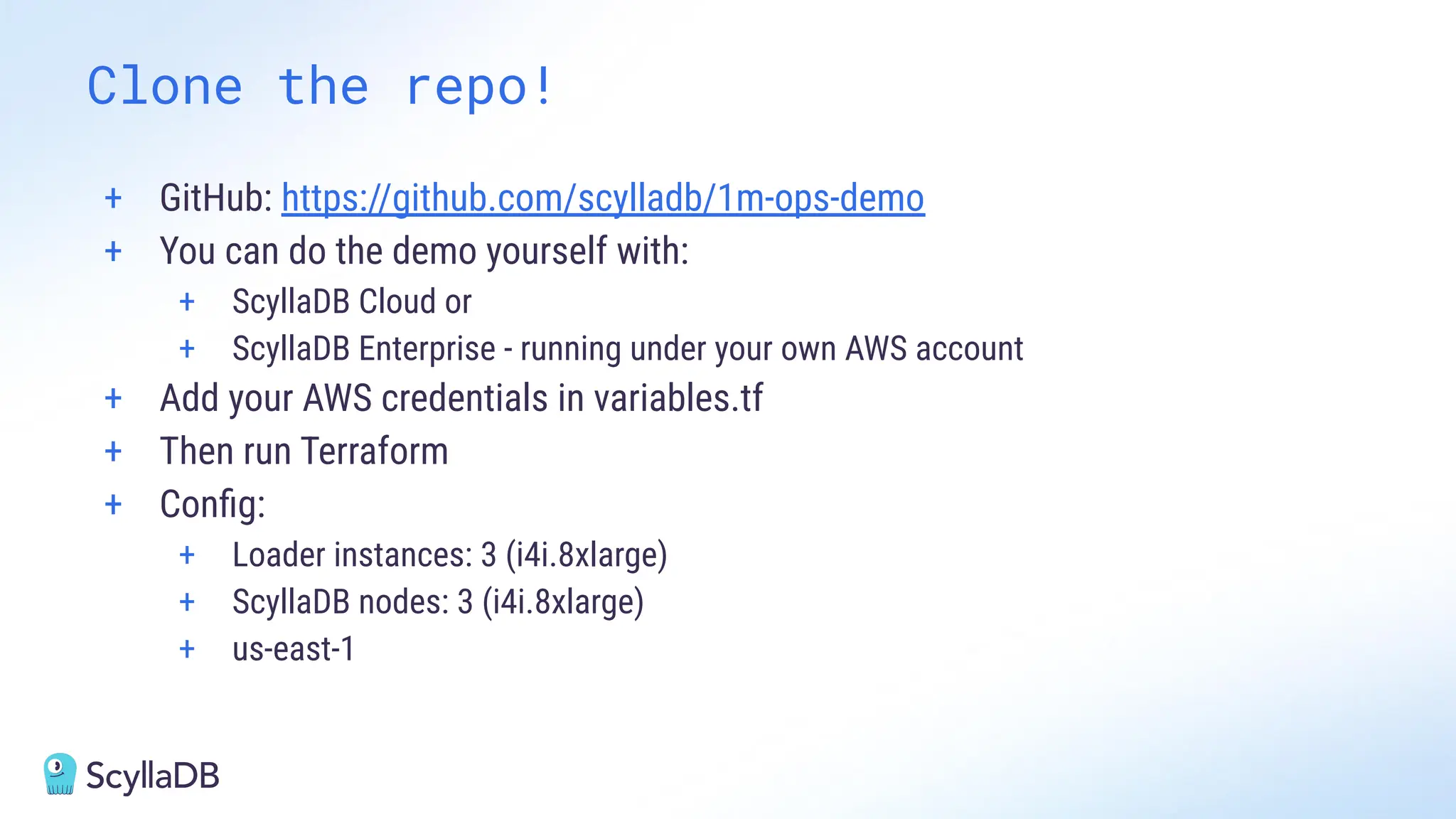 Clone the repo!

+ GitHub: https://github.com/scylladb/1m-ops-demo
+ You can do the demo yourself with:
  + ScyllaDB Cloud or
  + ScyllaDB Enterprise - running under your own AWS account
+ Add your AWS credentials in variables.tf
+ Then run Terraform
+ Config:
  + Loader instances: 3 (i4i.8xlarge)
  + ScyllaDB nodes: 3 (i4i.8xlarge)
  + us-east-1

ScyllaDB